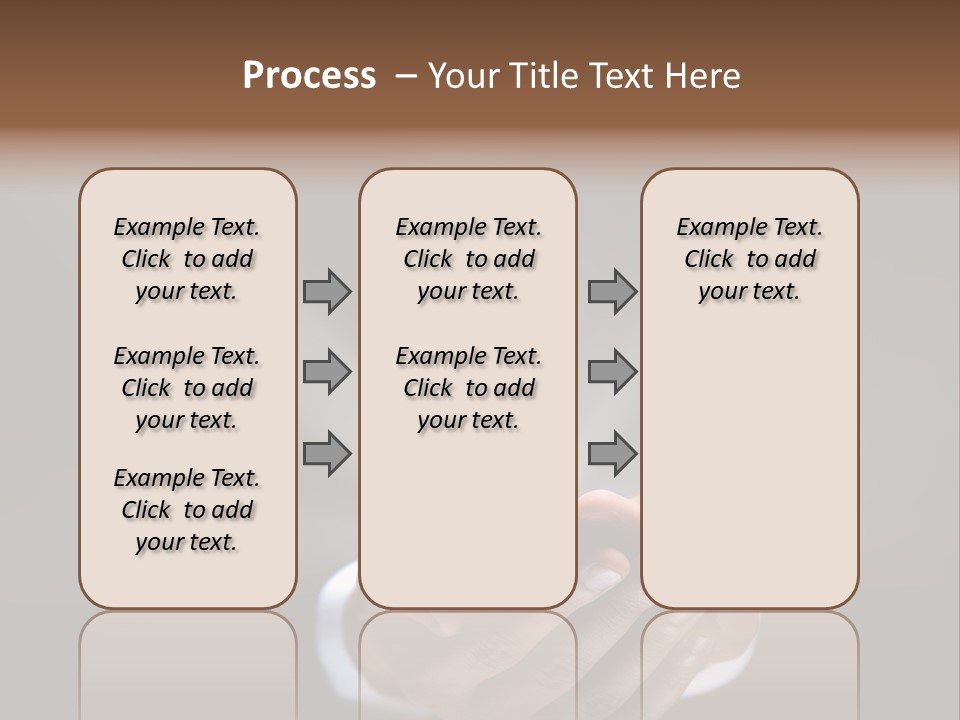 Process – Your Title Text Here

Example Text. Click to add your text.

Example Text. Click to add your text.

Example Text. Click to add your text.

Example Text. Click to add your text.

Example Text. Click to add your text.

Example Text. Click to add your text.